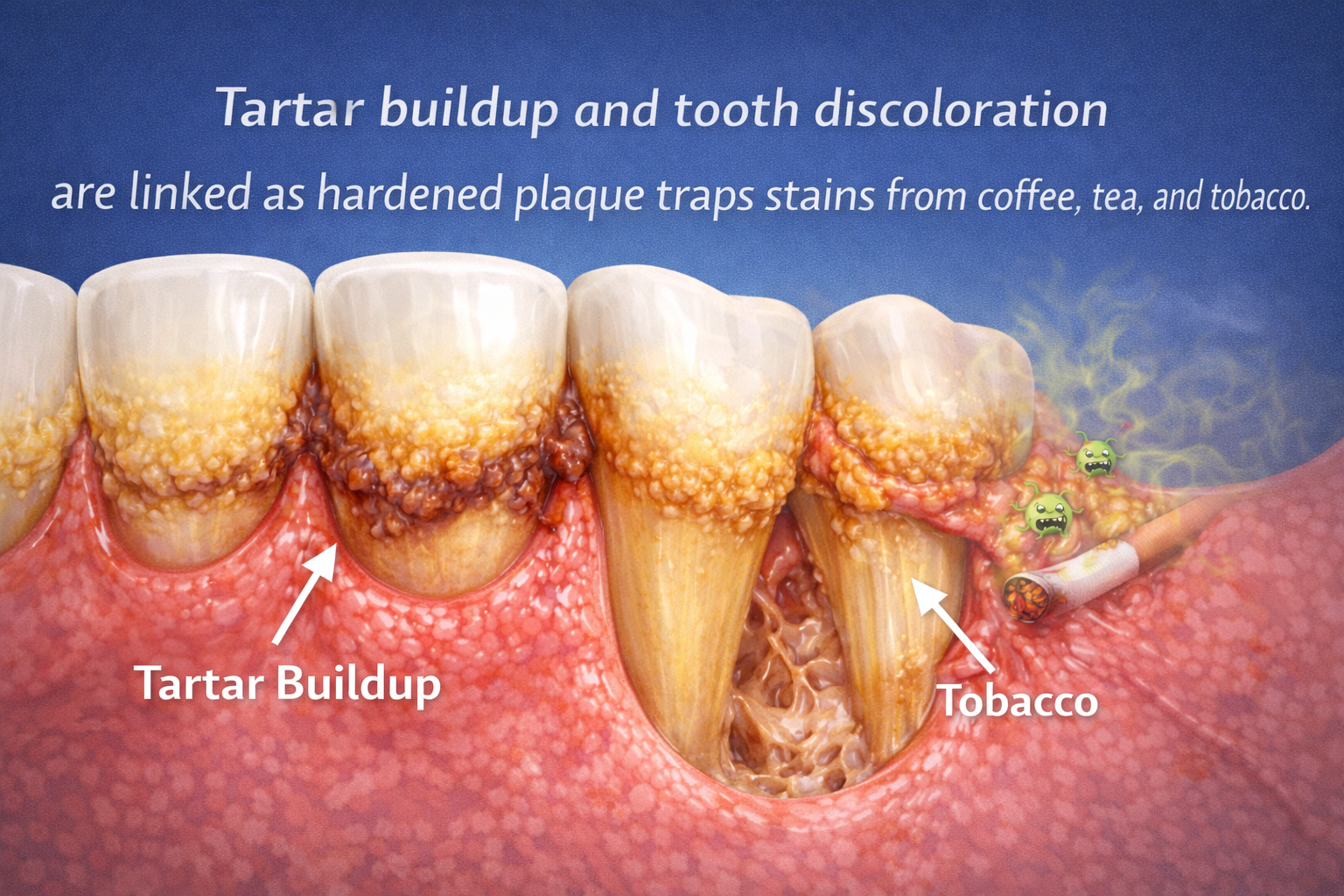 Tartar buildup and tooth discoloration

are linked as hardened plaque traps stains from coffee, tea, and tobacco.

Tartar Buildup

Tobacco